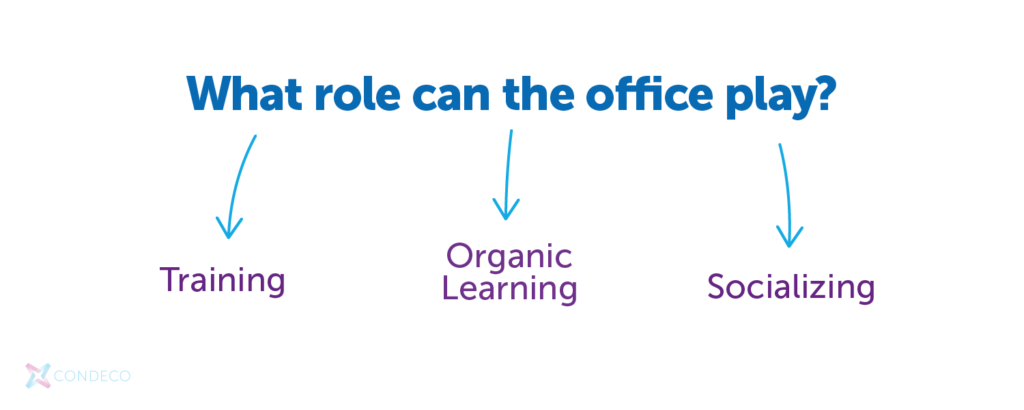 What role can the office play?

Training

Organic Learning

Socializing

CONDECO